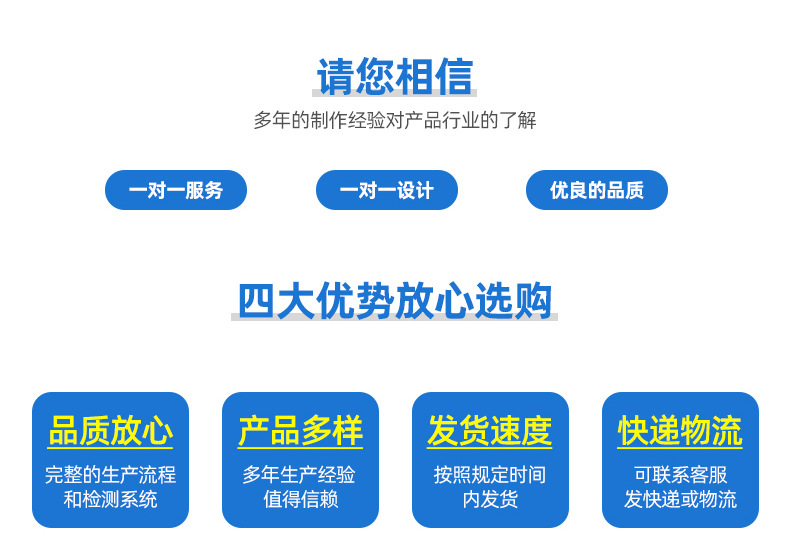 请您相信

多年的制作经验对产品行业的了解

一对一服务

一对一设计

优良的品质

四大优势放心选购

品质放心

完整的生产流程和检测系统

产品多样

多年生产经验值得信赖

发货速度

按照规定时间内发货

快递物流

可联系客服发快递或物流